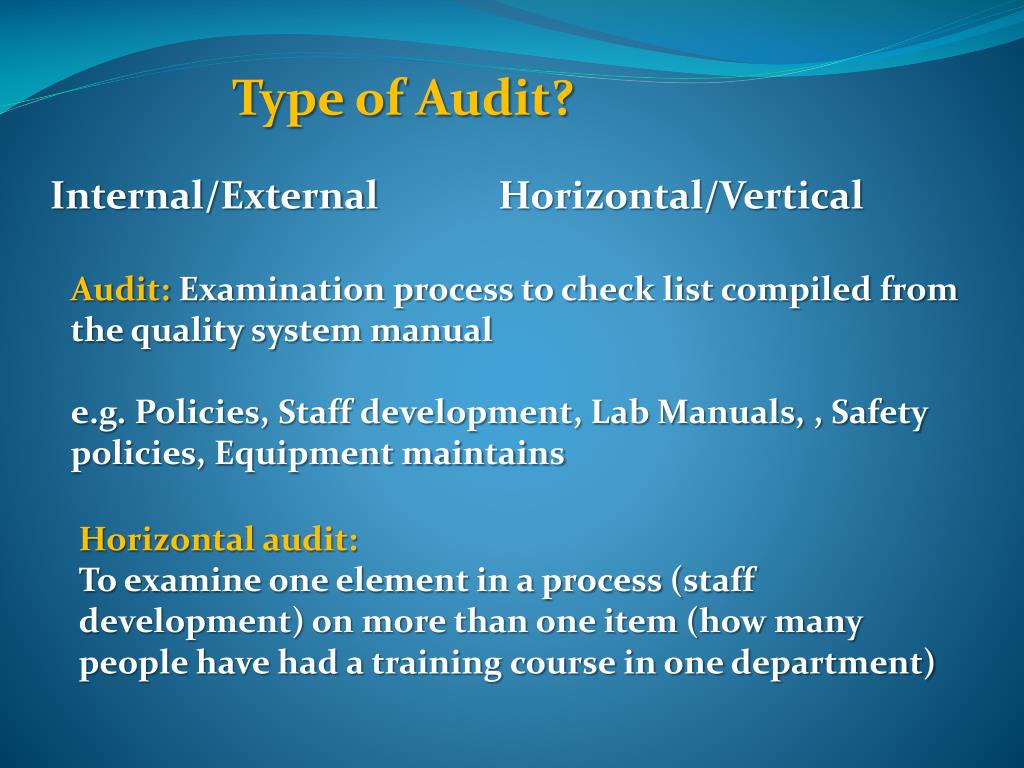 Type of Audit?

Internal/External Horizontal/Vertical

Audit: Examination process to check list compiled from the quality system manual

e.g. Policies, Staff development, Lab Manuals, , Safety policies, Equipment maintains

Horizontal audit:
To examine one element in a process (staff development) on more than one item (how many people have had a training course in one department)